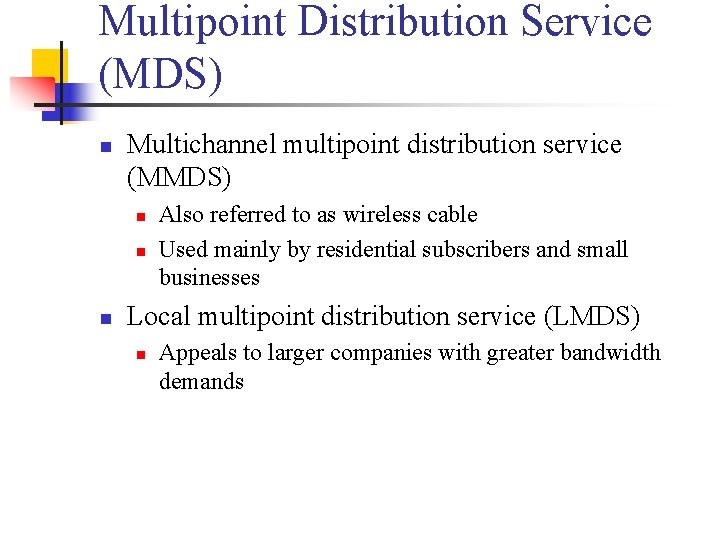 Multipoint Distribution Service (MDS)

- Multichannel multipoint distribution service (MMDS)
  - Also referred to as wireless cable
  - Used mainly by residential subscribers and small businesses
- Local multipoint distribution service (LMDS)
  - Appeals to larger companies with greater bandwidth demands